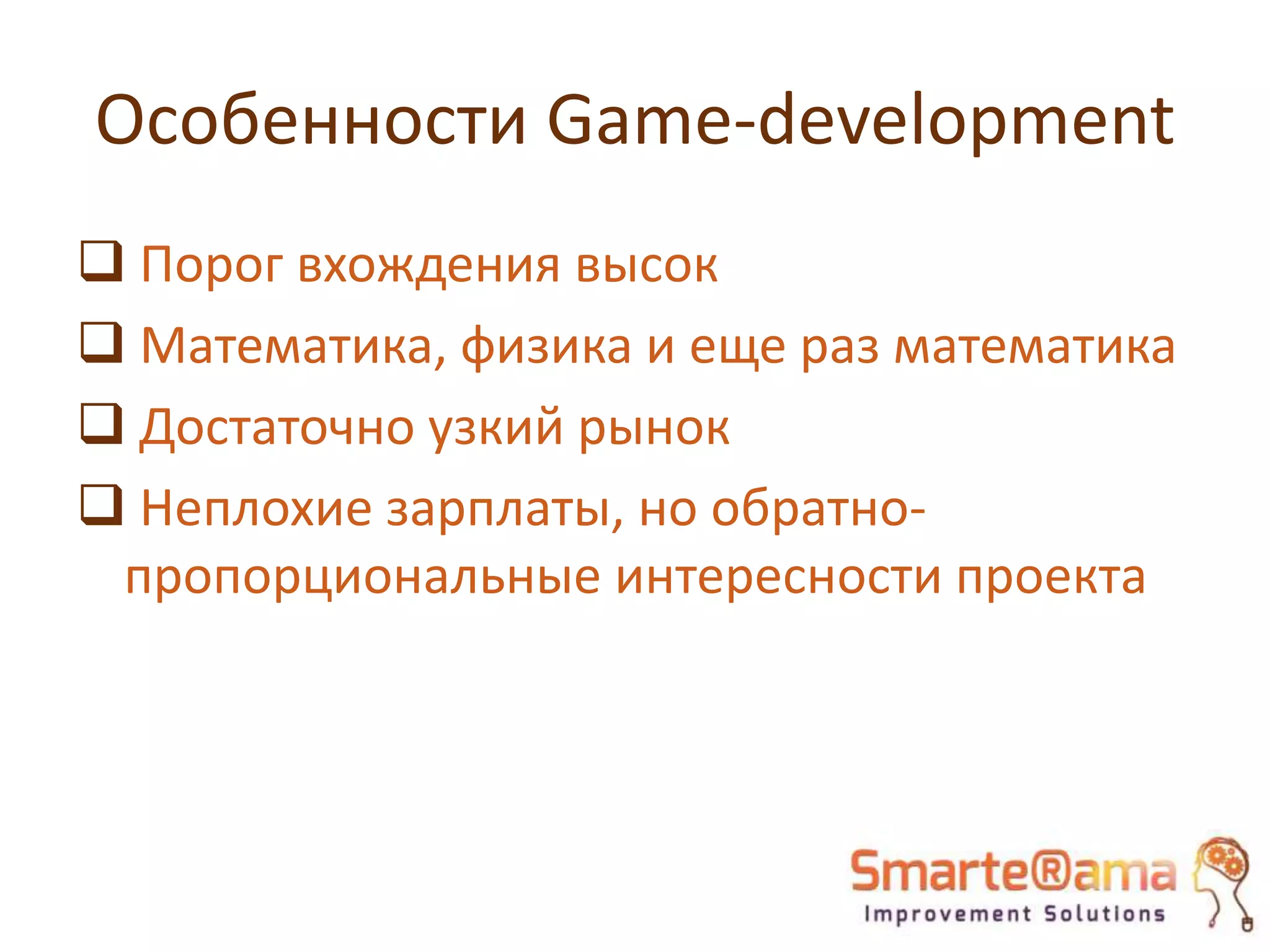 Особенности Game-development

❑ Порог вхождения высок

❑ Математика, физика и еще раз математика

❑ Достаточно узкий рынок

❑ Неплохие зарплаты, но обратно-пропорциональные интересности проекта

Smarte®ama
Improvement Solutions